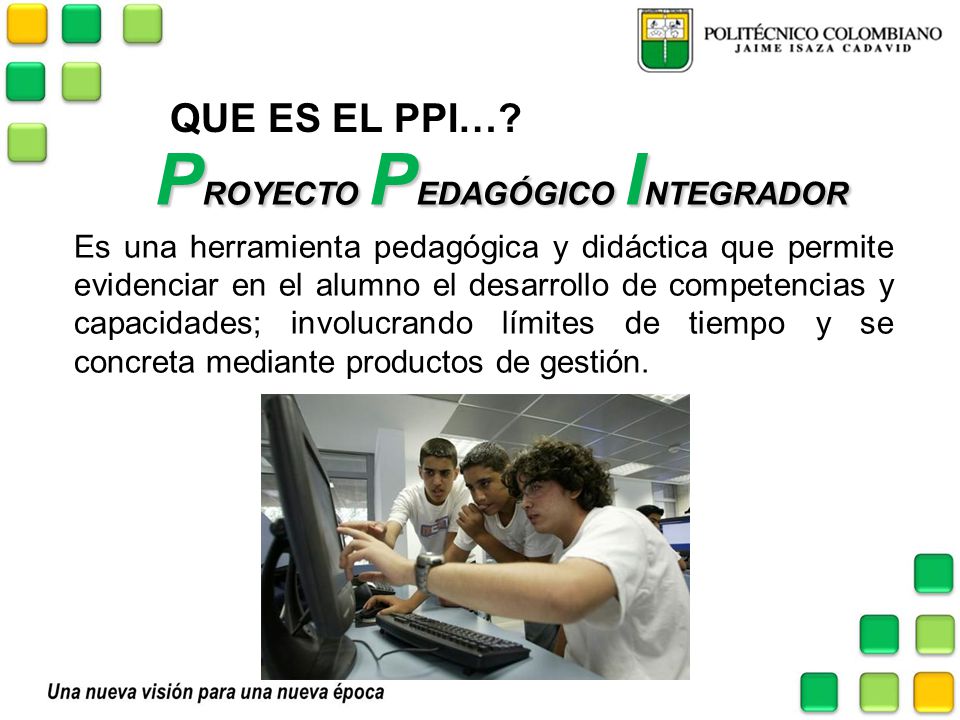 POLITÉCNICO COLOMBIANO
JAIME ISAZA CADAVID

QUE ES EL PPI…?

PROYECTO PEDAGÓGICO INTEGRADOR

Es una herramienta pedagógica y didáctica que permite evidenciar en el alumno el desarrollo de competencias y capacidades; involucrando límites de tiempo y se concreta mediante productos de gestión.

Una nueva visión para una nueva época